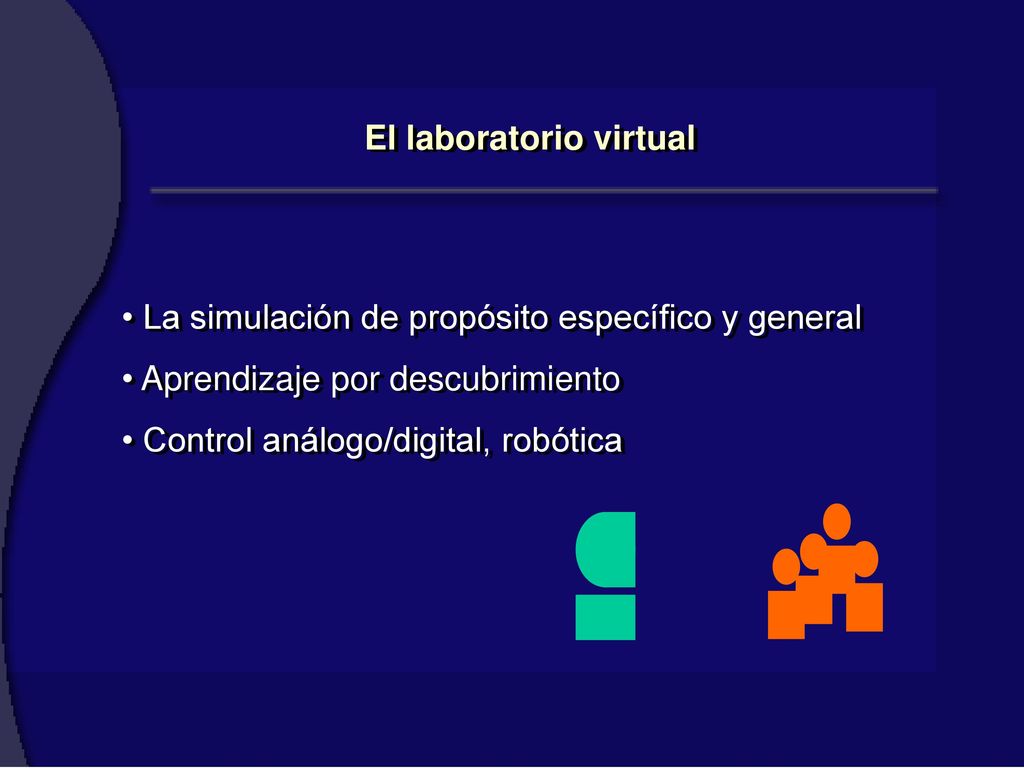 El laboratorio virtual

• La simulación de propósito específico y general
• Aprendizaje por descubrimiento
• Control análogo/digital, robótica